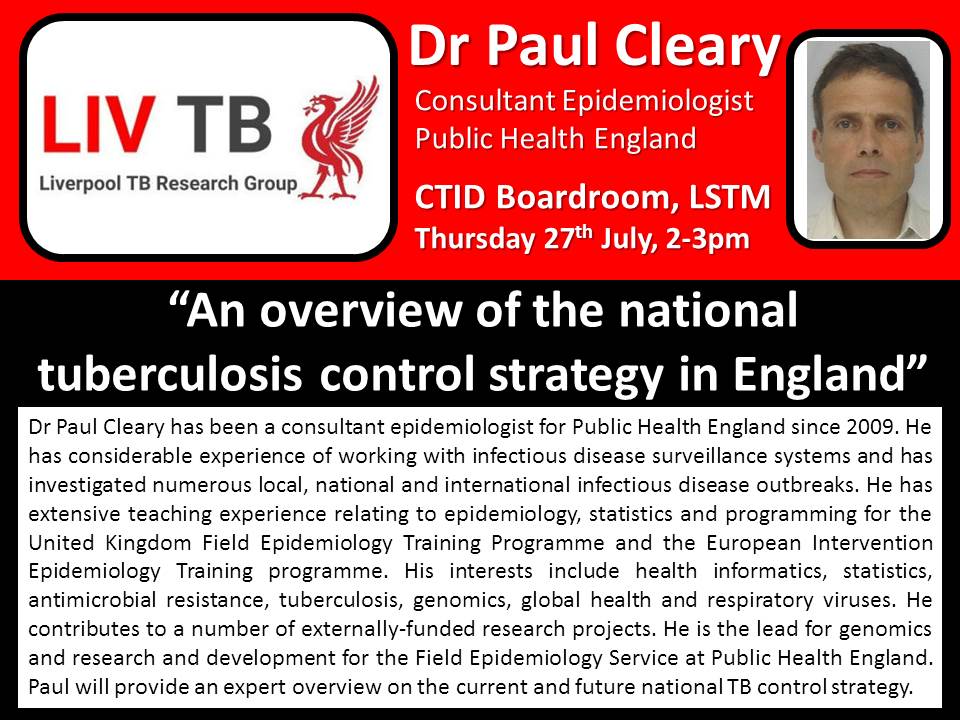 LIV TB
Liverpool TB Research Group

Dr Paul Cleary
Consultant Epidemiologist
Public Health England

CTID Boardroom, LSTM
Thursday 27$^{th}$ July, 2-3pm

“An overview of the national tuberculosis control strategy in England”

Dr Paul Cleary has been a consultant epidemiologist for Public Health England since 2009. He has considerable experience of working with infectious disease surveillance systems and has investigated numerous local, national and international infectious disease outbreaks. He has extensive teaching experience relating to epidemiology, statistics and programming for the United Kingdom Field Epidemiology Training Programme and the European Intervention Epidemiology Training programme. His interests include health informatics, statistics, antimicrobial resistance, tuberculosis, genomics, global health and respiratory viruses. He contributes to a number of externally-funded research projects. He is the lead for genomics and research and development for the Field Epidemiology Service at Public Health England. Paul will provide an expert overview on the current and future national TB control strategy.